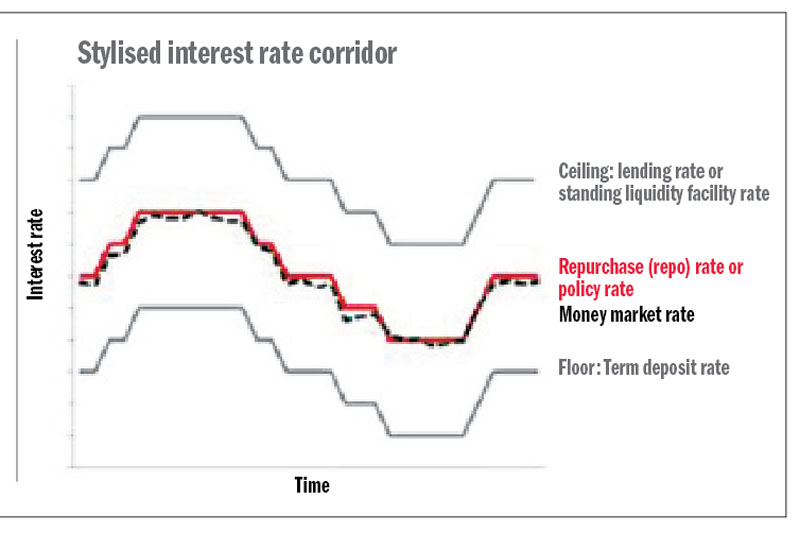 Stylised interest rate corridor

Interest rate

Ceiling: lending rate or standing liquidity facility rate

Repurchase (repo) rate or policy rate

Money market rate

Floor: Term deposit rate

Time